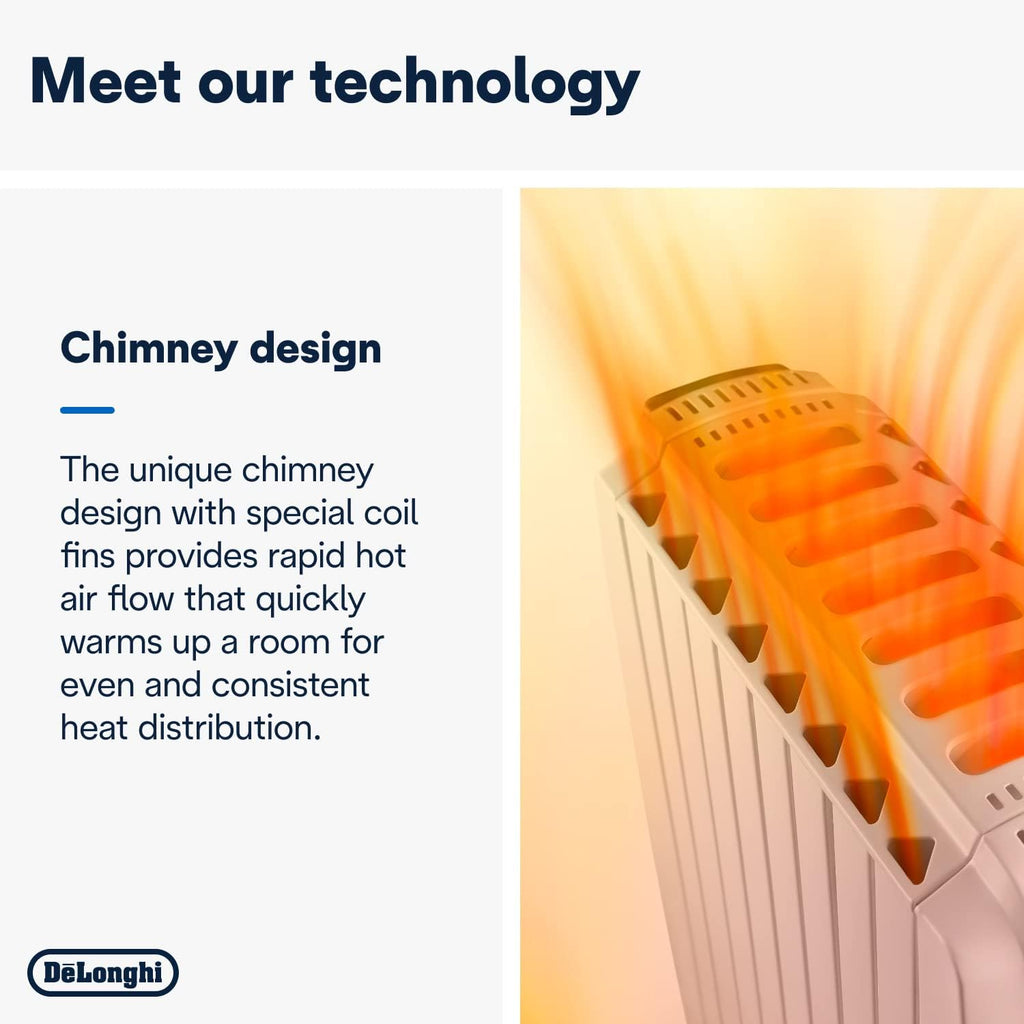 Meet our technology

Chimney design

The unique chimney design with special coil fins provides rapid hot air flow that quickly warms up a room for even and consistent heat distribution.

DēLonghi